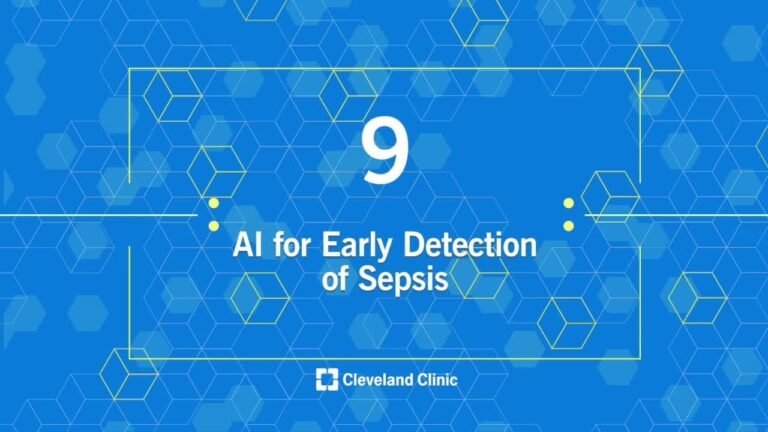 9

AI for Early Detection of Sepsis

Cleveland Clinic